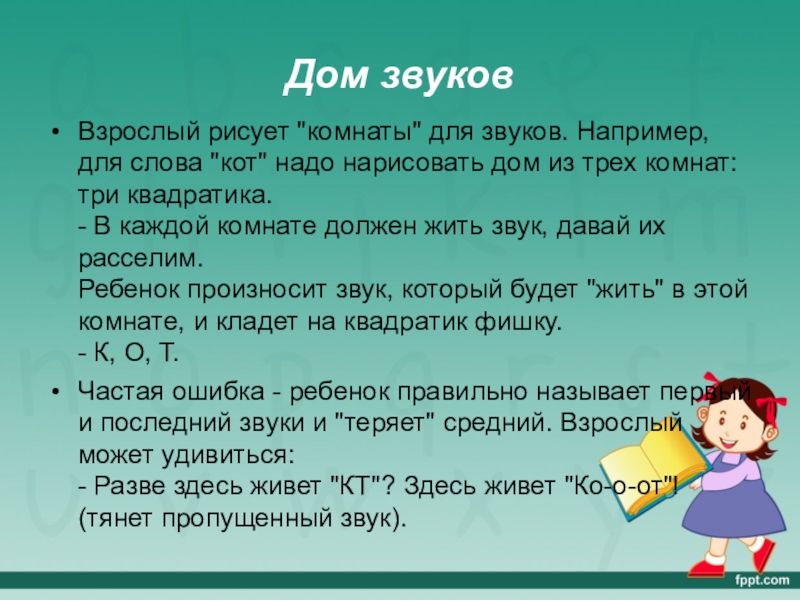 Дом звуков

• Взрослый рисует "комнаты" для звуков. Например, для слова "кот" надо нарисовать дом из трех комнат: три квадратика.
- В каждой комнате должен жить звук, давай их расселим.
Ребенок произносит звук, который будет "жить" в этой комнате, и кладет на квадратик фишку.
- К, О, Т.

• Частая ошибка - ребенок правильно называет первый и последний звуки и "теряет" средний. Взрослый может удивиться:
- Разве здесь живет "КТ"? Здесь живет "Ко-о-от"! (тянет пропущенный звук).

fppt.com